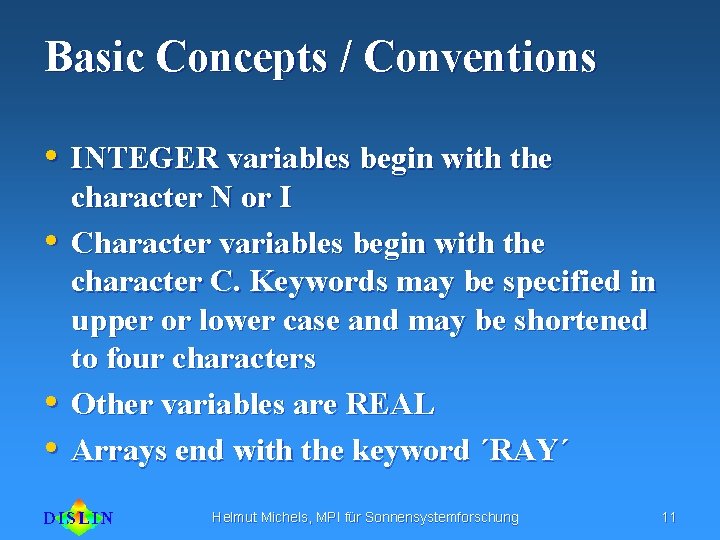 Basic Concepts / Conventions

• INTEGER variables begin with the character N or I

• Character variables begin with the character C. Keywords may be specified in upper or lower case and may be shortened to four characters

• Other variables are REAL

• Arrays end with the keyword ´RAY´

DISLIN

Helmut Michels, MPI für Sonnensystemforschung

11